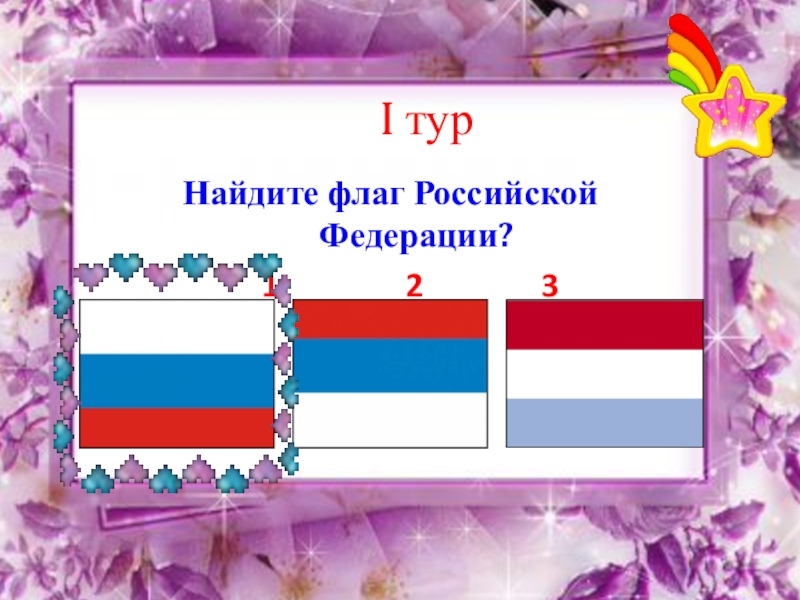 I тур

Найдите флаг Российской Федерации?

1 2 3